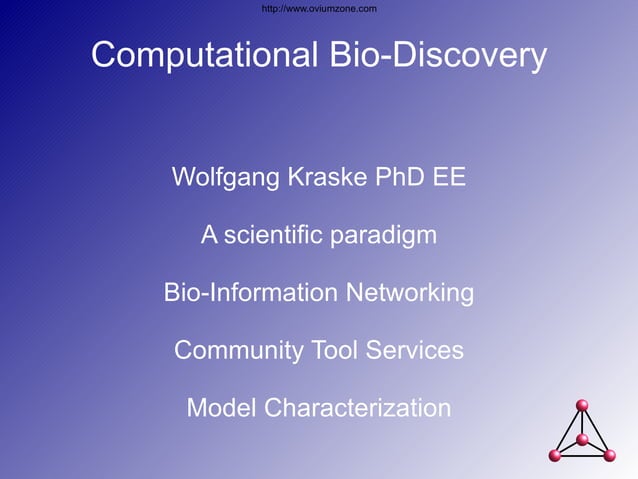 http://www.oviumzone.com

Computational Bio-Discovery

Wolfgang Kraske PhD EE

A scientific paradigm

Bio-Information Networking

Community Tool Services

Model Characterization